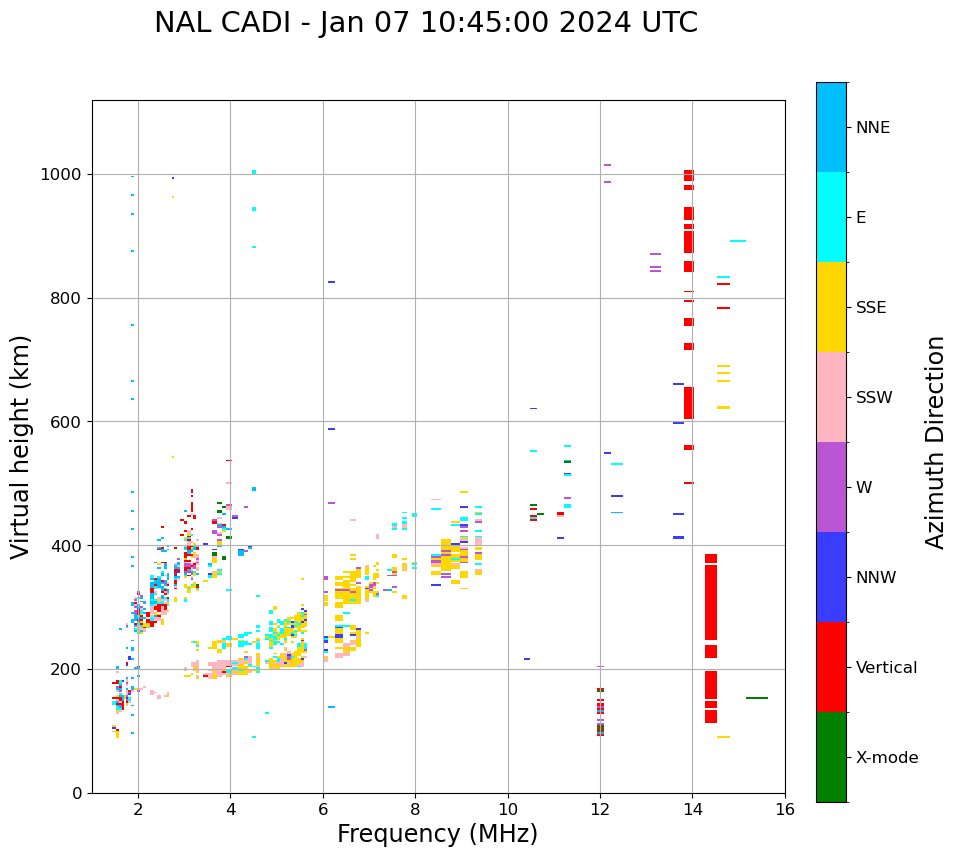 NAL CADI - Jan 07 10:45:00 2024 UTC

Virtual height (km)

1000
800
600
400
200
0

2
4
6
8
10
12
14
16

Frequency (MHz)

NNE
E
SSE
SSW
W
NNW
Vertical
X-mode

Azimuth Direction